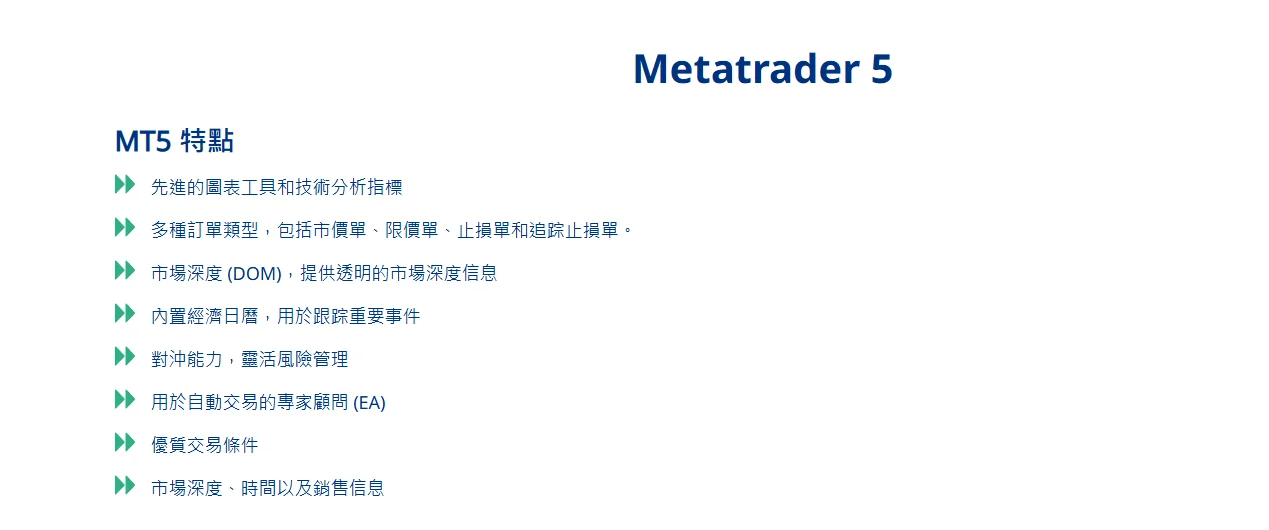 Metatrader 5

MT5 特點

先進的圖表工具和技術分析指標

多種訂單類型，包括市價單、限價單、止損單和追踪止損單。

市場深度(DOM)，提供透明的市場深度信息

內置經濟日曆，用於跟踪重要事件

對沖能力，靈活風險管理

用於自動交易的專家顧問(EA)

優質交易條件

市場深度、時間以及銷售信息